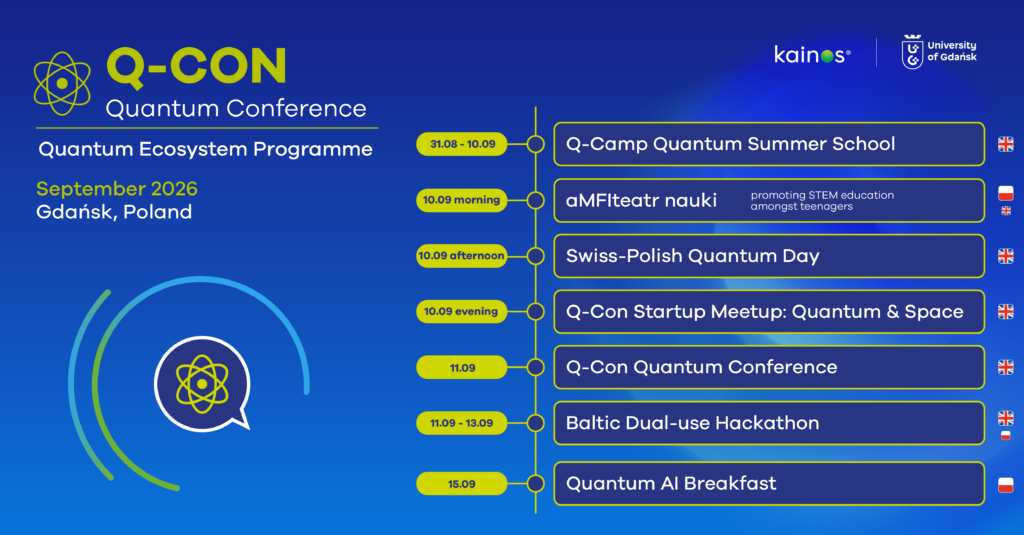 Q-CON
Quantum Conference

Quantum Ecosystem Programme

September 2026
Gdańsk, Poland

kainos

University of Gdańsk

31.08 - 10.09
Q-Camp Quantum Summer School

10.09 morning
aMFIteatr nauki
promoting STEM education amongst teenagers

10.09 afternoon
Swiss-Polish Quantum Day

10.09 evening
Q-Con Startup Meetup: Quantum & Space

11.09
Q-Con Quantum Conference

11.09 - 13.09
Baltic Dual-use Hackathon

15.09
Quantum AI Breakfast